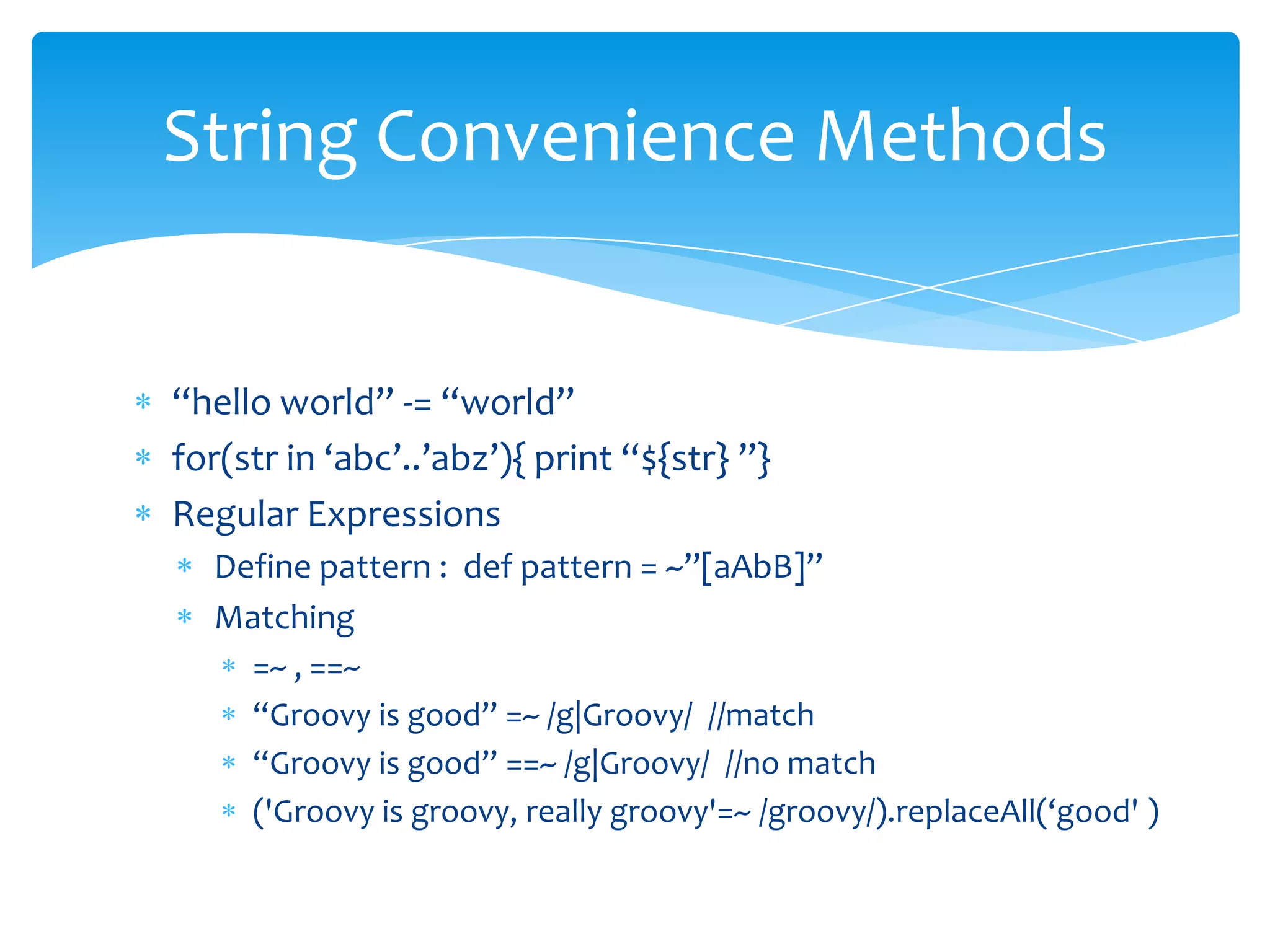 String Convenience Methods

* “hello world” -= “world”
* for(str in ‘abc’..’abz’){ print “${str} ”}
* Regular Expressions
  * Define pattern : def pattern = ~”[aAbB]”
  * Matching
    * =~ , ==~
    * “Groovy is good” =~ /g|Groovy/ //match
    * “Groovy is good” ==~ /g|Groovy/ //no match
    * ('Groovy is groovy, really groovy'=~ /groovy/).replaceAll(‘good' )